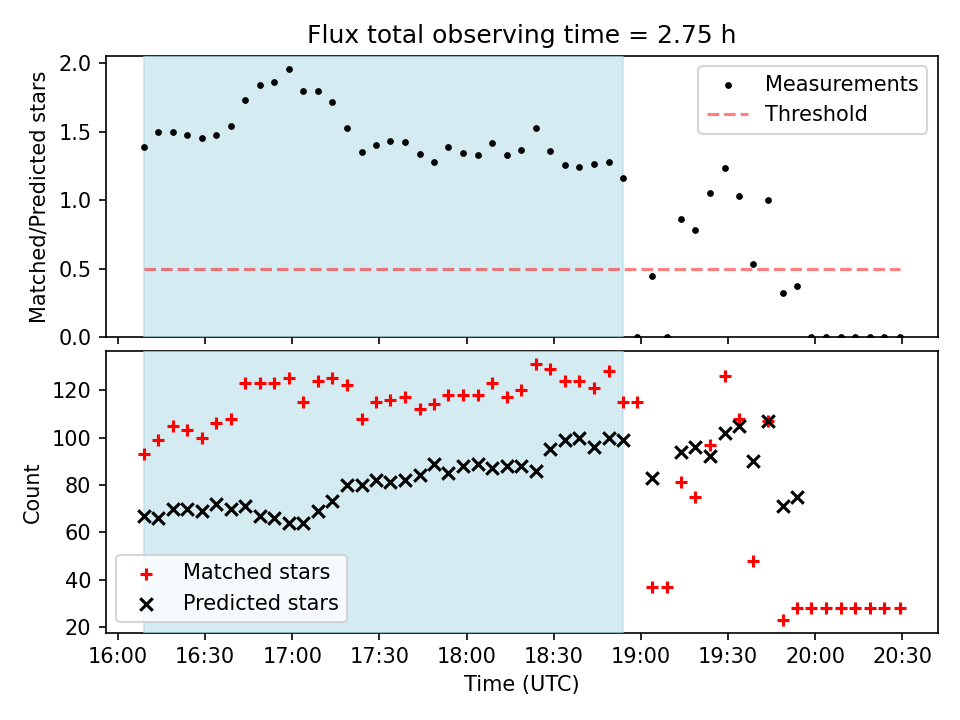 Flux total observing time = 2.75 h

Matched/Predicted stars

2.0
1.5
1.0
0.5
0.0

Measurements
Threshold

Count

120
100
80
60
40
20

Matched stars
Predicted stars

16:00 16:30 17:00 17:30 18:00 18:30 19:00 19:30 20:00 20:30

Time (UTC)